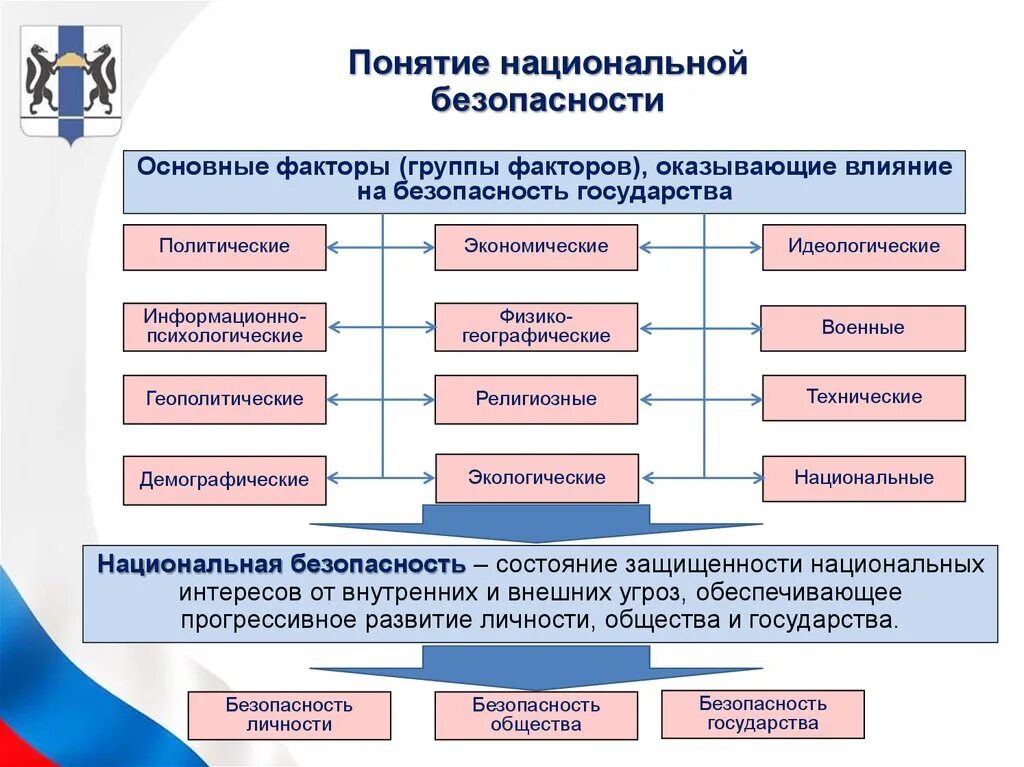 Понятие национальной безопасности

Основные факторы (группы факторов), оказывающие влияние на безопасность государства

Политические

Экономические

Идеологические

Информационно-психологические

Физико-географические

Военные

Геополитические

Религиозные

Технические

Демографические

Экологические

Национальные

Национальная безопасность – состояние защищенности национальных интересов от внутренних и внешних угроз, обеспечивающее прогрессивное развитие личности, общества и государства.

Безопасность личности

Безопасность общества

Безопасность государства